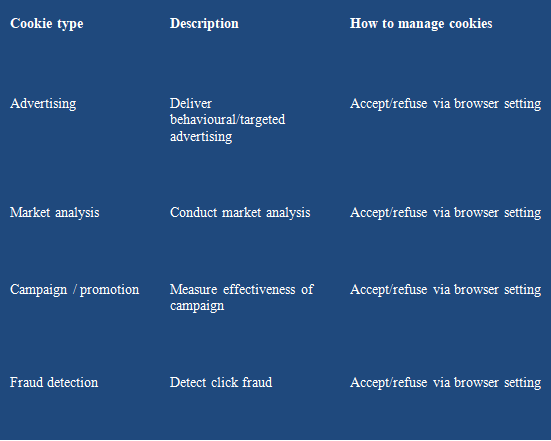 | Cookie type | Description | How to manage cookies |
|---|---|---|
| Advertising | Deliver behavioural/targeted advertising | Accept/refuse via browser setting |
| Market analysis | Conduct market analysis | Accept/refuse via browser setting |
| Campaign / promotion | Measure effectiveness of campaign | Accept/refuse via browser setting |
| Fraud detection | Detect click fraud | Accept/refuse via browser setting |